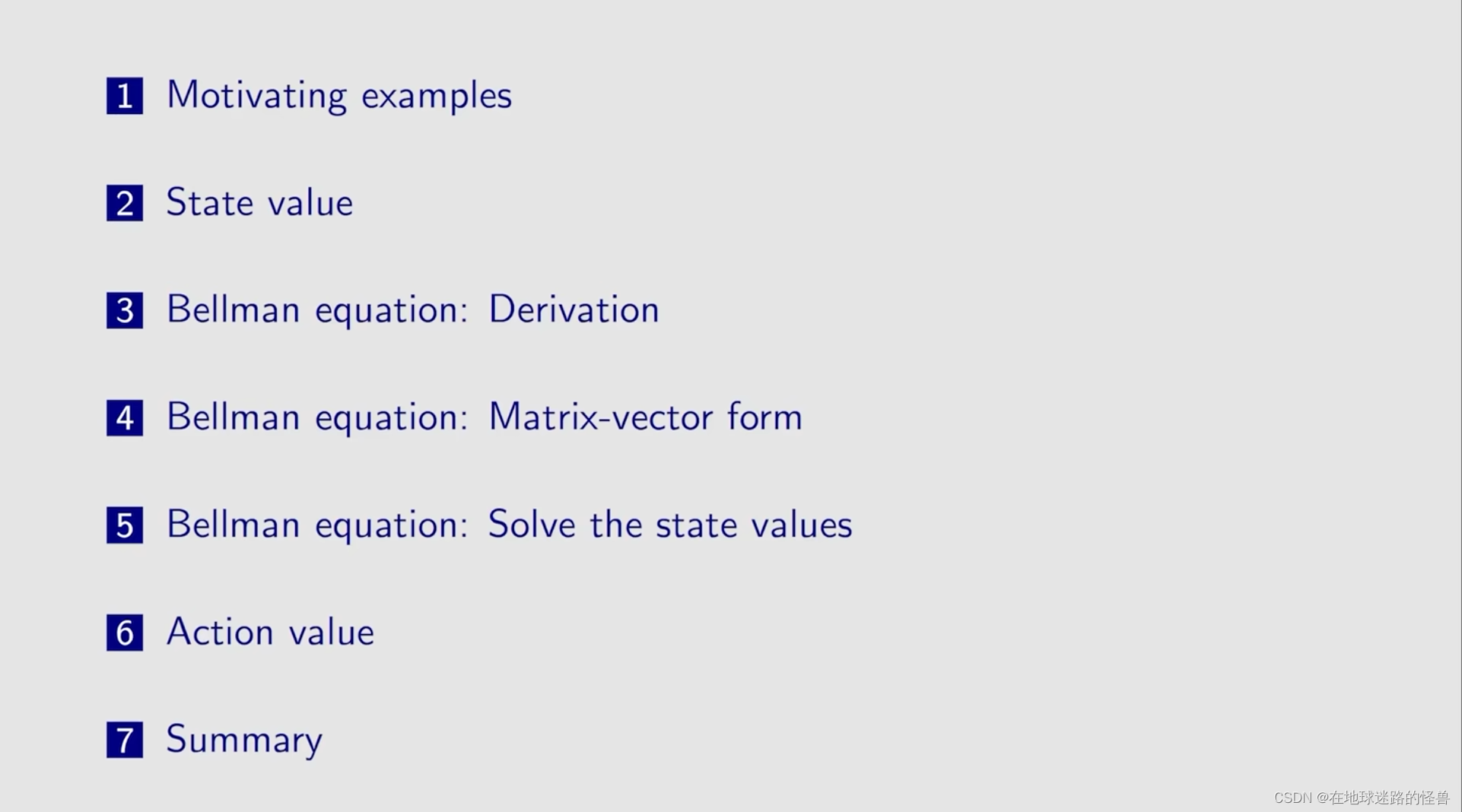 1 Motivating examples

2 State value

3 Bellman equation: Derivation

4 Bellman equation: Matrix-vector form

5 Bellman equation: Solve the state values

6 Action value

7 Summary

CSDN @在地球迷路的怪兽